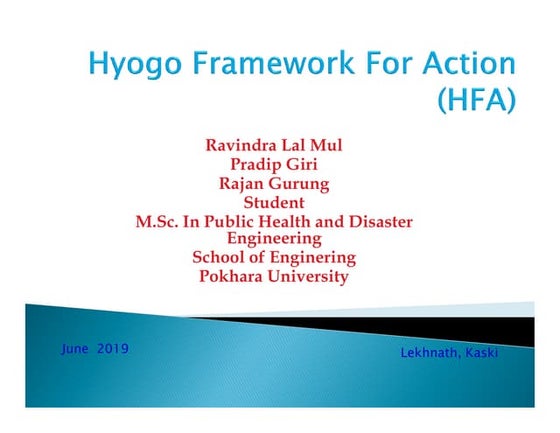 Hyogo Framework For Action (HFA)

Ravindra Lal Mul
Pradip Giri
Rajan Gurung
Student
M.Sc. In Public Health and Disaster Engineering
School of Enginering
Pokhara University

June 2019

Lekhnath, Kaski